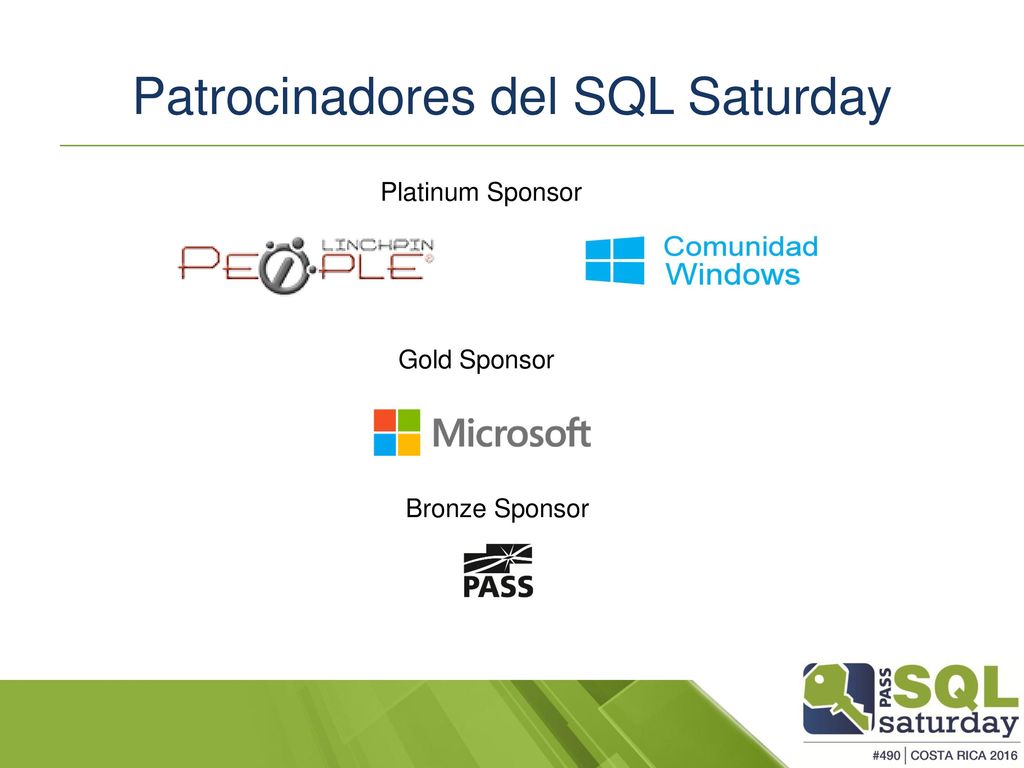 Patrocinadores del SQL Saturday

Platinum Sponsor

LINCHPIN PEOPLE®

Comunidad Windows

Gold Sponsor

Microsoft

Bronze Sponsor

PASS

PASS SQL saturday

#490 | COSTA RICA 2016